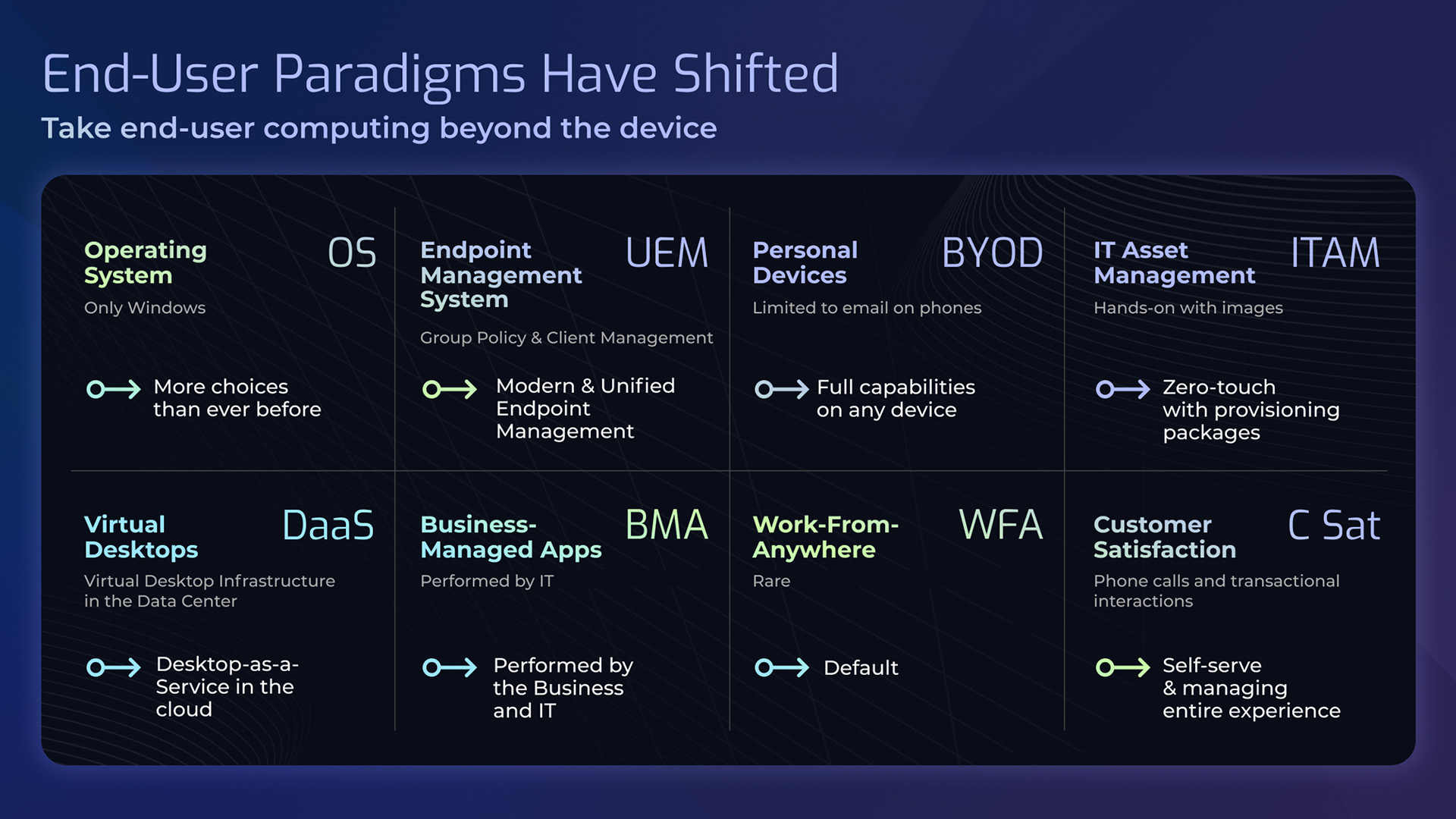 End-User Paradigms Have Shifted

Take end-user computing beyond the device

Operating System OS

Only Windows

More choices than ever before

Endpoint Management System UEM

Group Policy & Client Management

Modern & Unified Endpoint Management

Personal Devices BYOD

Limited to email on phones

Full capabilities on any device

IT Asset Management ITAM

Hands-on with images

Zero-touch with provisioning packages

Virtual Desktops DaaS

Virtual Desktop Infrastructure in the Data Center

Desktop-as-a-Service in the cloud

Business-Managed Apps BMA

Performed by IT

Performed by the Business and IT

Work-From-Anywhere WFA

Rare

Default

Customer Satisfaction C Sat

Phone calls and transactional interactions

Self-serve & managing entire experience